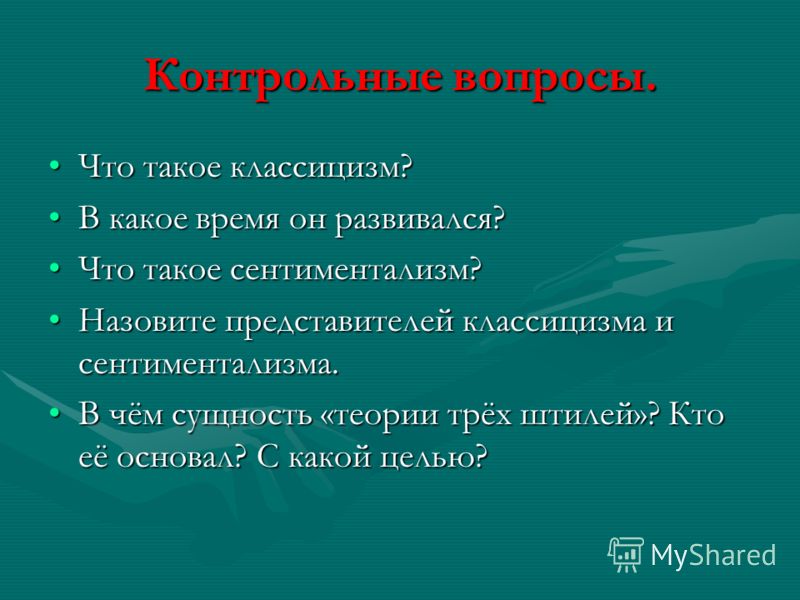 Контрольные вопросы.

• Что такое классицизм?
• В какое время он развивался?
• Что такое сентиментализм?
• Назовите представителей классицизма и сентиментализма.
• В чём сущность «теории трёх штилей»? Кто её основал? С какой целью?

MyShared